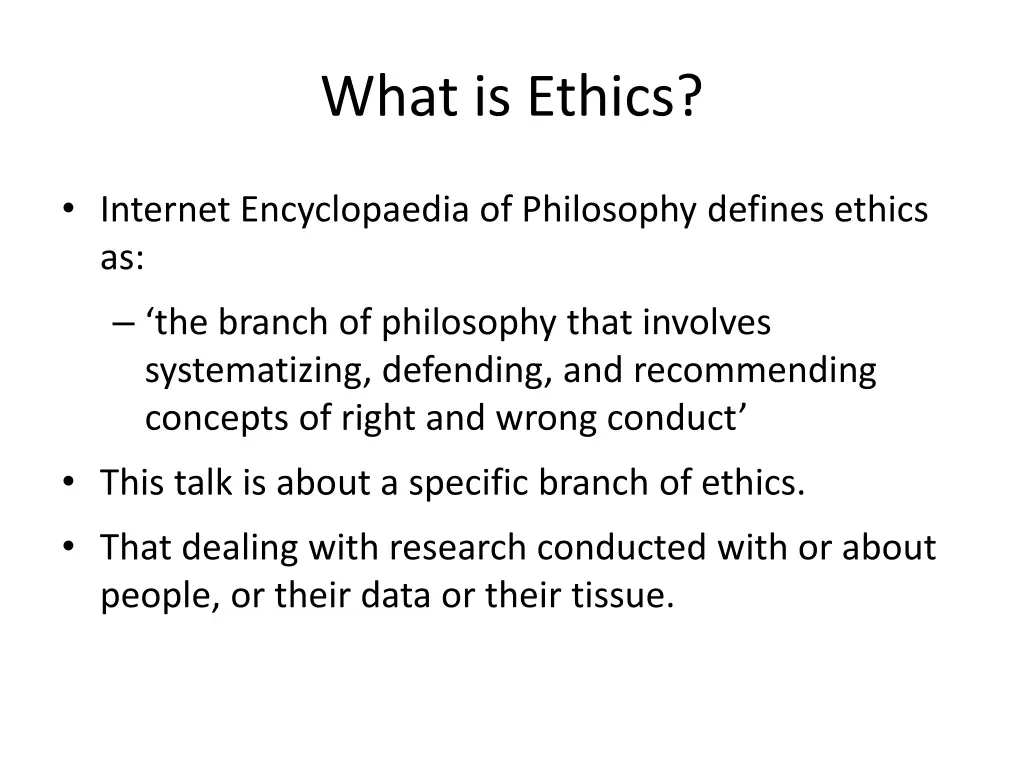 What is Ethics?

• Internet Encyclopaedia of Philosophy defines ethics as:
  – ‘the branch of philosophy that involves systematizing, defending, and recommending concepts of right and wrong conduct’
• This talk is about a specific branch of ethics.
• That dealing with research conducted with or about people, or their data or their tissue.